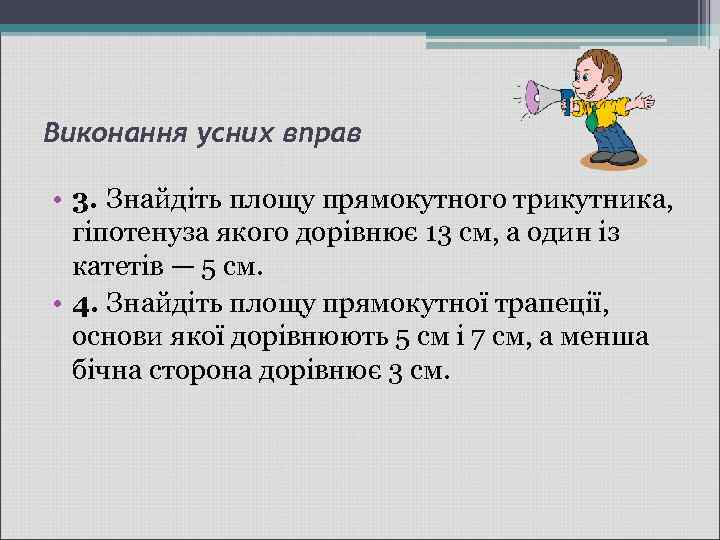 Виконання усних вправ

• **3.** Знайдіть площу прямокутного трикутника, гіпотенуза якого дорівнює 13 см, а один із катетів — 5 см.

• **4.** Знайдіть площу прямокутної трапеції, основи якої дорівнюють 5 см і 7 см, а менша бічна сторона дорівнює 3 см.